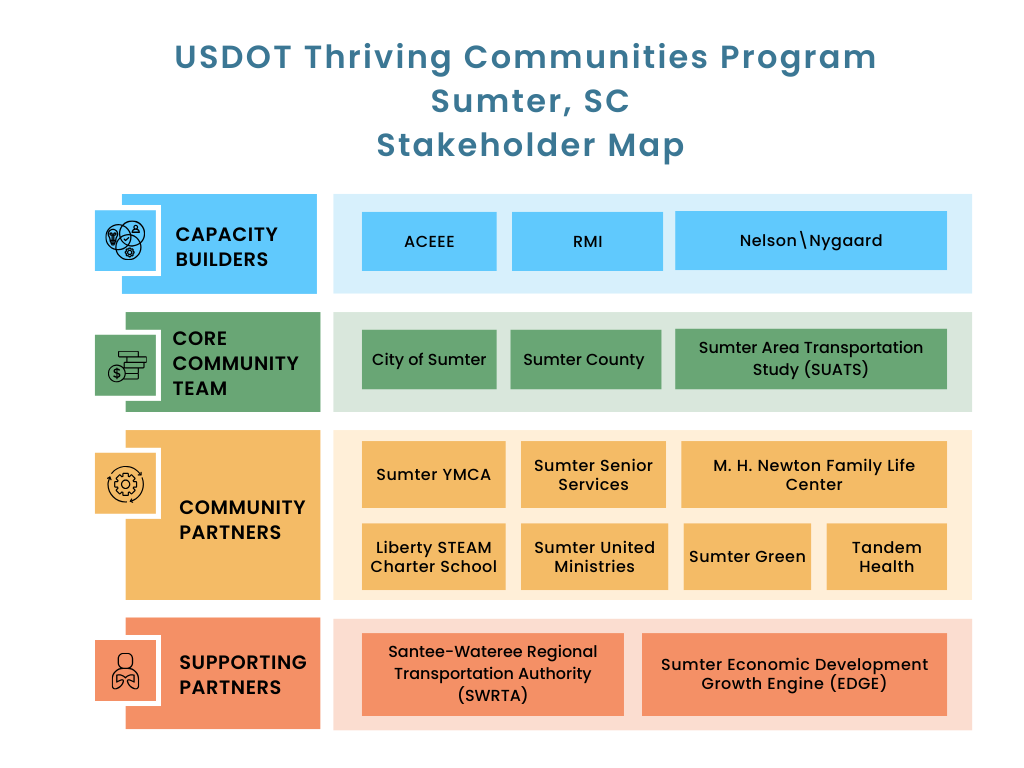 USDOT Thriving Communities Program
Sumter, SC
Stakeholder Map

CAPACITY BUILDERS

ACEEE

RMI

Nelson\Nygaard

CORE COMMUNITY TEAM

City of Sumter

Sumter County

Sumter Area Transportation Study (SUATS)

COMMUNITY PARTNERS

Sumter YMCA

Sumter Senior Services

M. H. Newton Family Life Center

Liberty STEAM Charter School

Sumter United Ministries

Sumter Green

Tandem Health

SUPPORTING PARTNERS

Santee-Wateree Regional Transportation Authority (SWRTA)

Sumter Economic Development Growth Engine (EDGE)